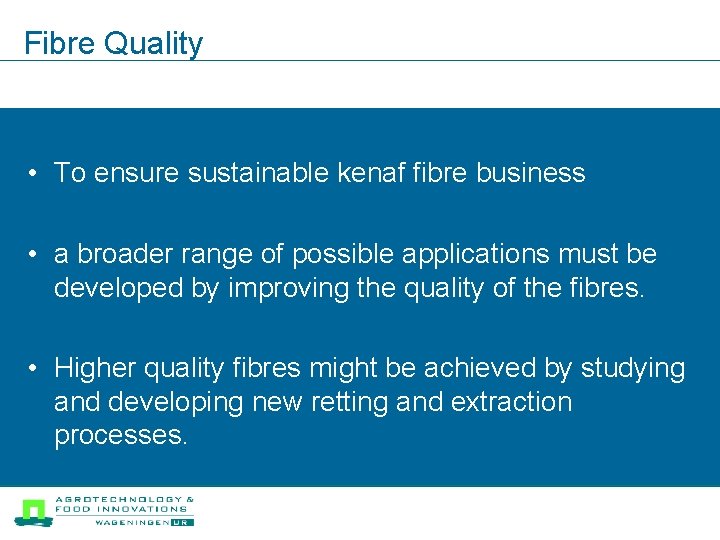 Fibre Quality

• To ensure sustainable kenaf fibre business

• a broader range of possible applications must be developed by improving the quality of the fibres.

• Higher quality fibres might be achieved by studying and developing new retting and extraction processes.

AGROTECHNOLOGY & FOOD INNOVATIONS
WAGENINGEN UR